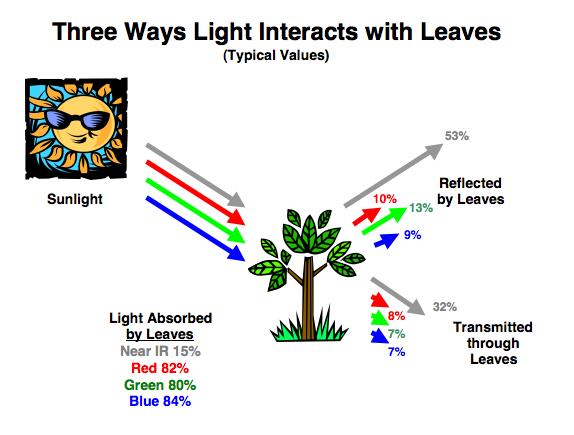 Three Ways Light Interacts with Leaves
(Typical Values)

Sunlight

53%

Reflected by Leaves

10%

13%

9%

32%

8%

7%

7%

Transmitted through Leaves

Light Absorbed by Leaves
Near IR 15%
Red 82%
Green 80%
Blue 84%